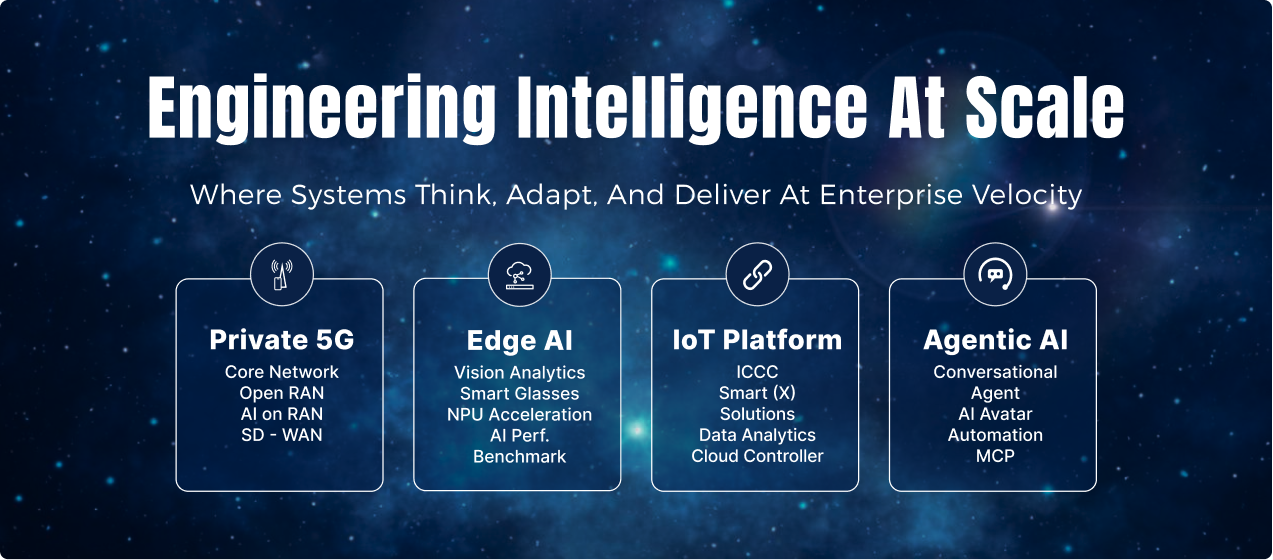 Engineering Intelligence At Scale

Where Systems Think, Adapt, And Deliver At Enterprise Velocity

Private 5G
Core Network
Open RAN
AI on RAN
SD - WAN

Edge AI
Vision Analytics
Smart Glasses
NPU Acceleration
AI Perf.
Benchmark

IoT Platform
ICCC
Smart (X)
Solutions
Data Analytics
Cloud Controller

Agentic AI
Conversational
Agent
AI Avatar
Automation
MCP